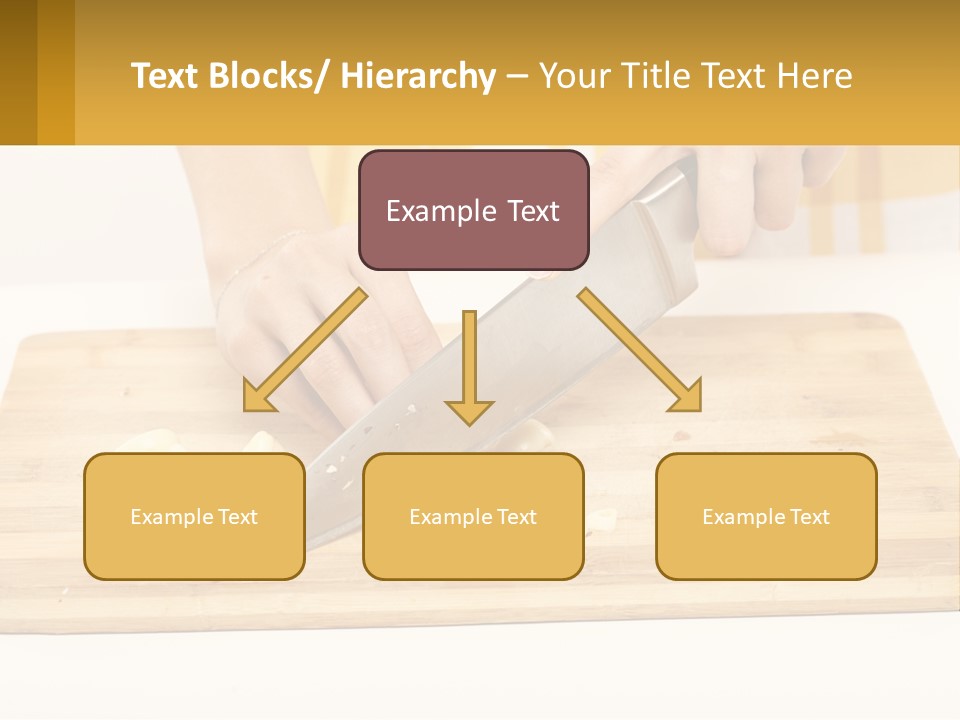 Text Blocks/ Hierarchy – Your Title Text Here

Example Text

Example Text

Example Text

Example Text